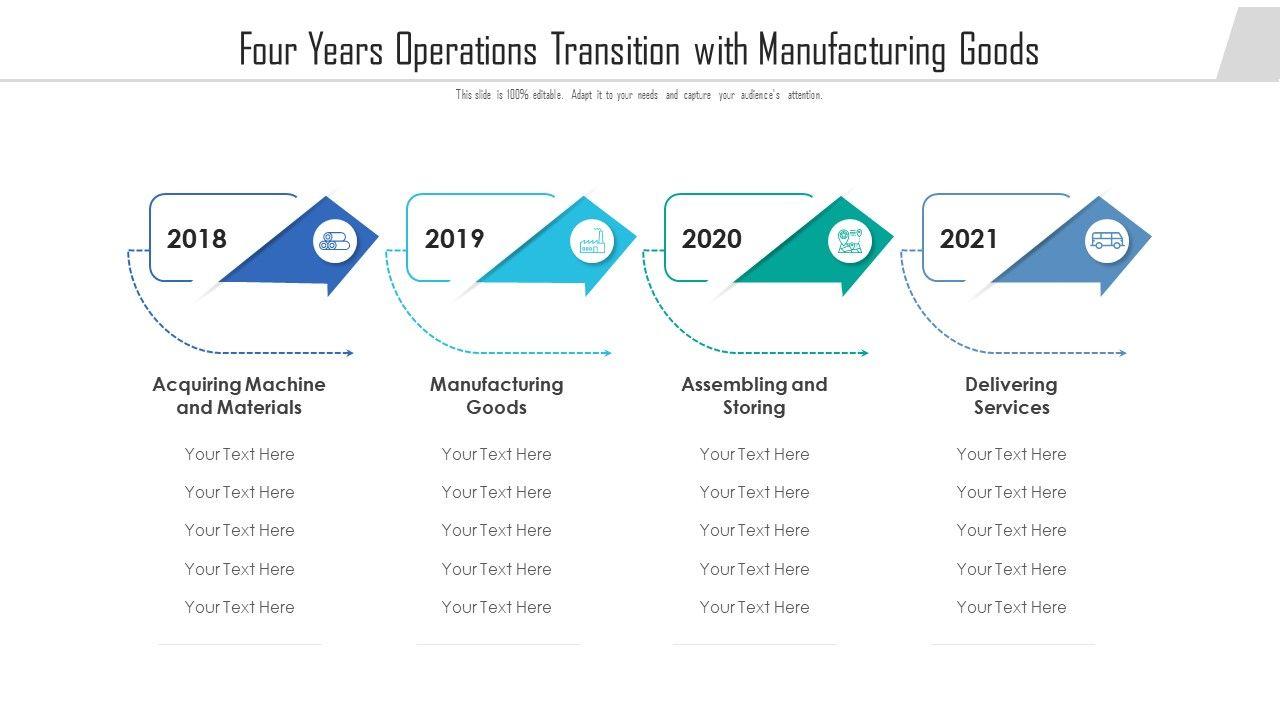 Four Years Operations Transition with Manufacturing Goods

This slide is 100% editable. Adapt it to your needs and capture your audience's attention.

2018

Acquiring Machine and Materials

Your Text Here

Your Text Here

Your Text Here

Your Text Here

Your Text Here

2019

Manufacturing Goods

Your Text Here

Your Text Here

Your Text Here

Your Text Here

Your Text Here

2020

Assembling and Storing

Your Text Here

Your Text Here

Your Text Here

Your Text Here

Your Text Here

2021

Delivering Services

Your Text Here

Your Text Here

Your Text Here

Your Text Here

Your Text Here